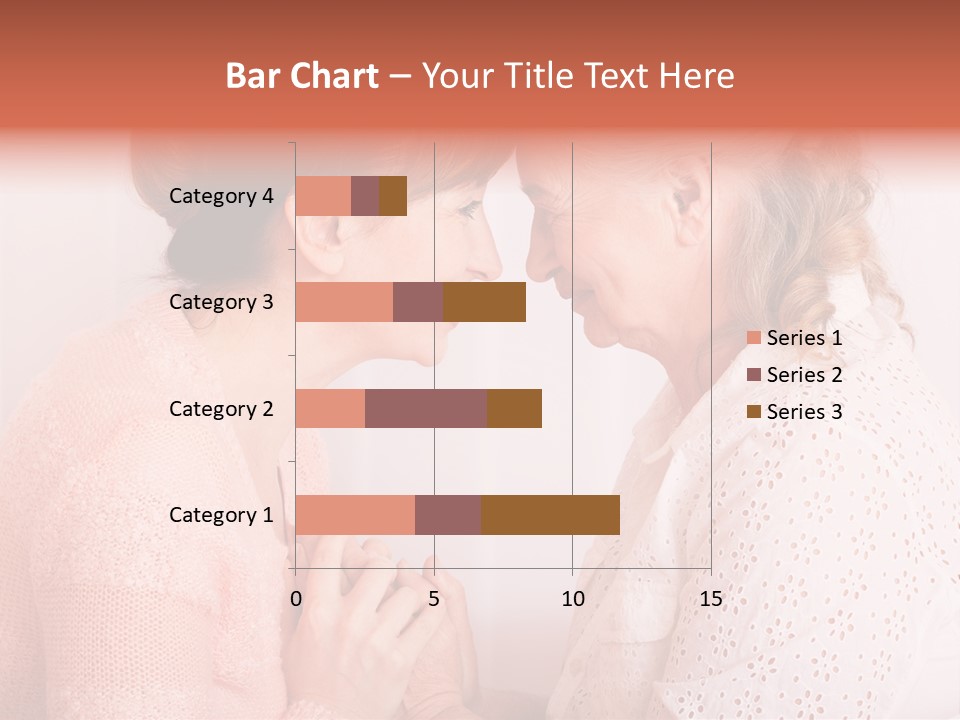 Bar Chart – Your Title Text Here

Category 4
Category 3
Category 2
Category 1

0
5
10
15

Series 1
Series 2
Series 3